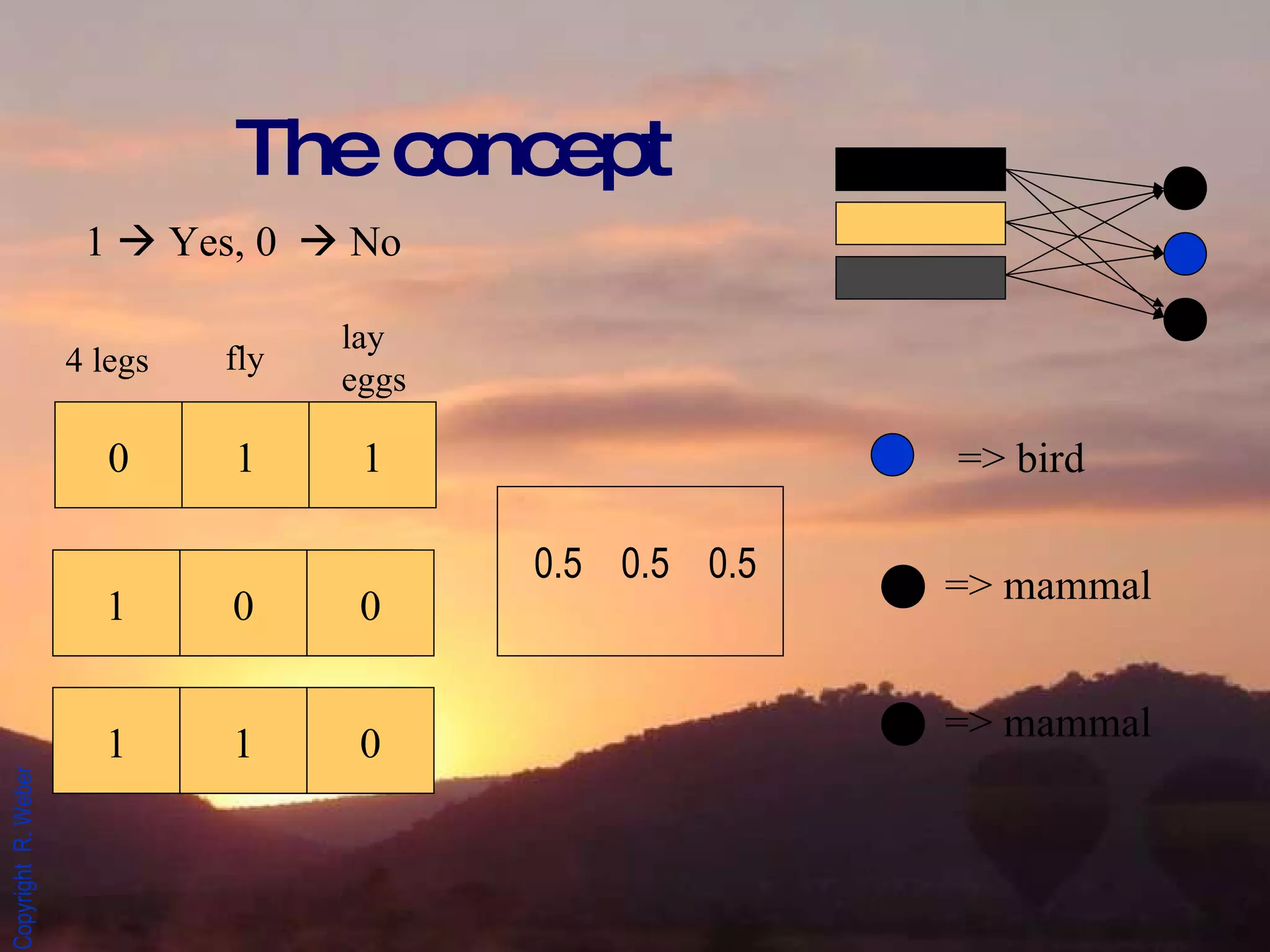 The concept

1 → Yes, 0 → No

| 4 legs | fly | lay eggs |
|---|---|---|
| 0 | 1 | 1 |
| 1 | 0 | 0 |
| 1 | 1 | 0 |

0.5 0.5 0.5

=> bird

=> mammal

=> mammal

Copyright R. Weber